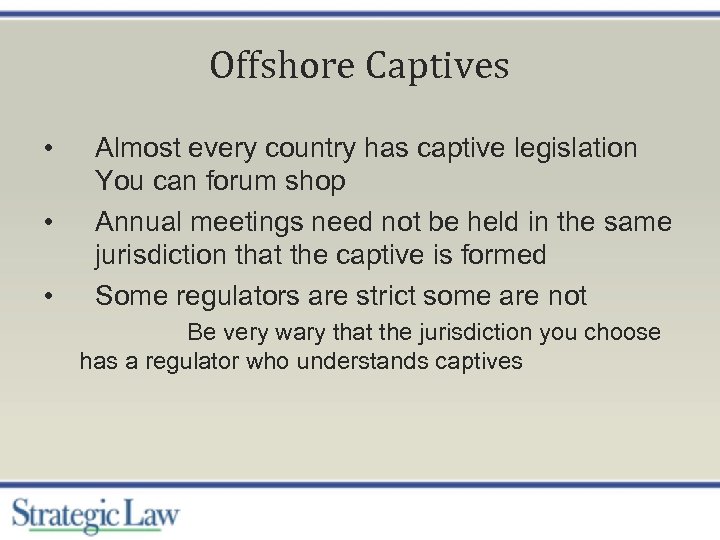 Offshore Captives

• Almost every country has captive legislation You can forum shop

• Annual meetings need not be held in the same jurisdiction that the captive is formed

• Some regulators are strict some are not

Be very wary that the jurisdiction you choose has a regulator who understands captives

Strategic Law